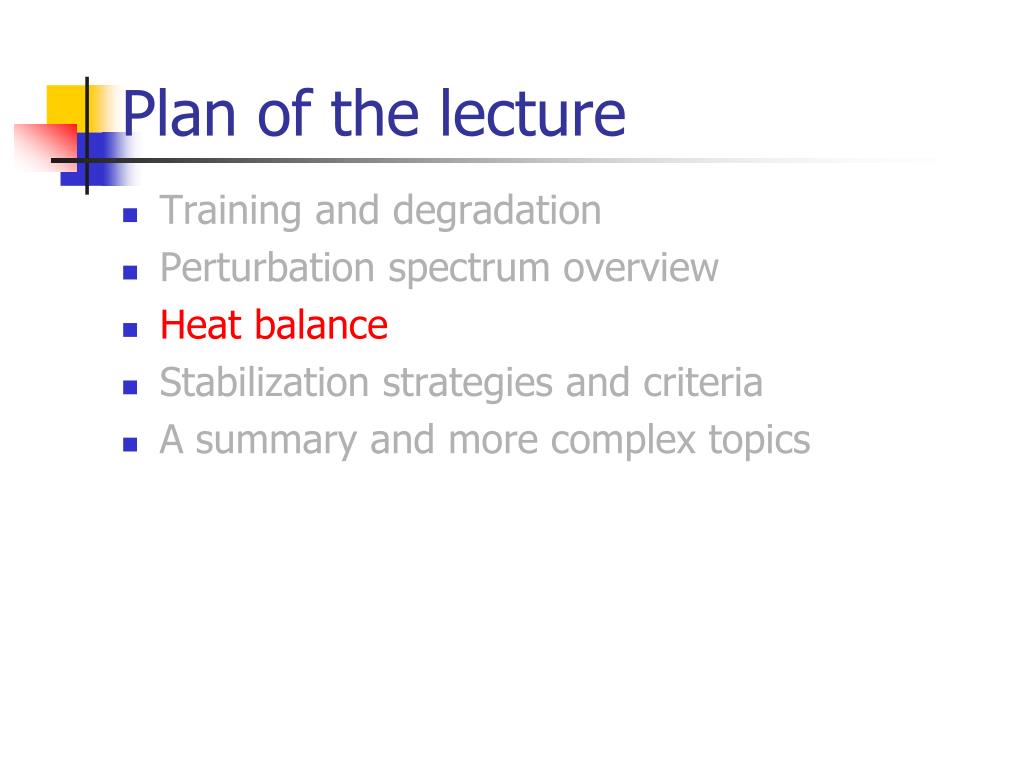 Plan of the lecture

- Training and degradation
- Perturbation spectrum overview
- Heat balance
- Stabilization strategies and criteria
- A summary and more complex topics